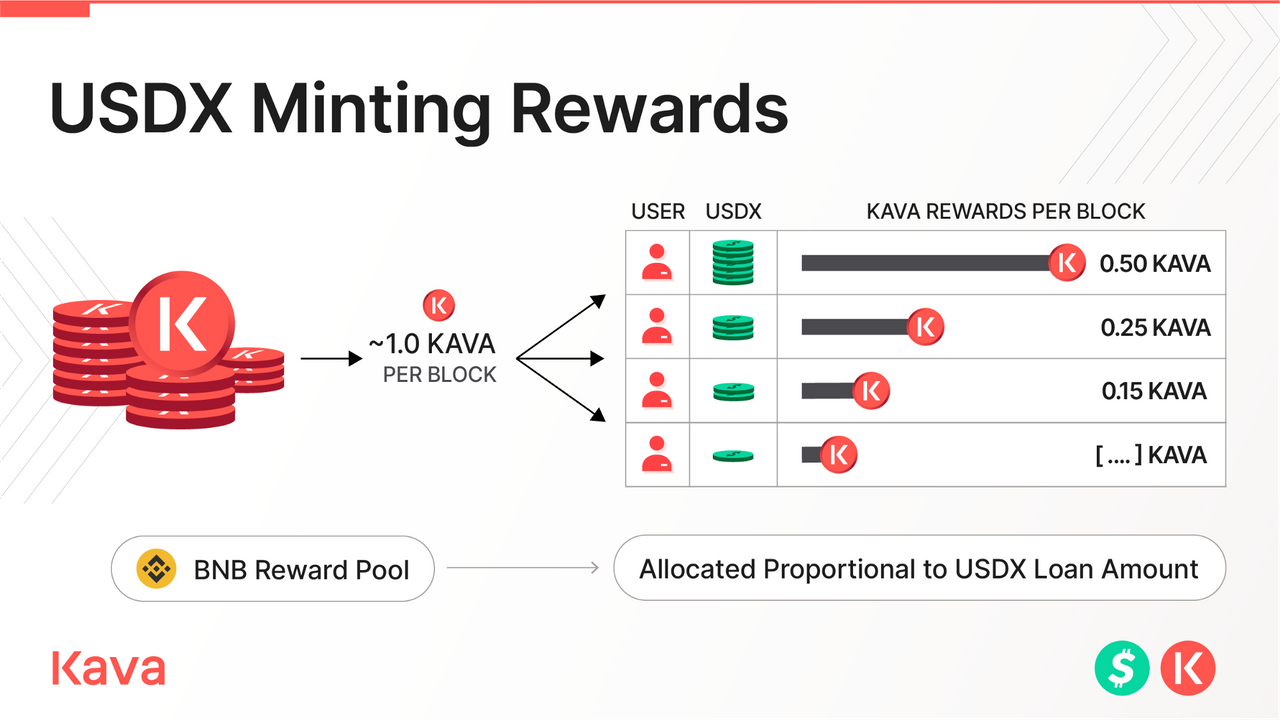 USDX Minting Rewards

~1.0 KAVA
PER BLOCK

| USER | USDX | KAVA REWARDS PER BLOCK |
|---|---|---|
| | | 0.50 KAVA |
| | | 0.25 KAVA |
| | | 0.15 KAVA |
| | | [ .... ] KAVA |

BNB Reward Pool

Allocated Proportional to USDX Loan Amount

Kava